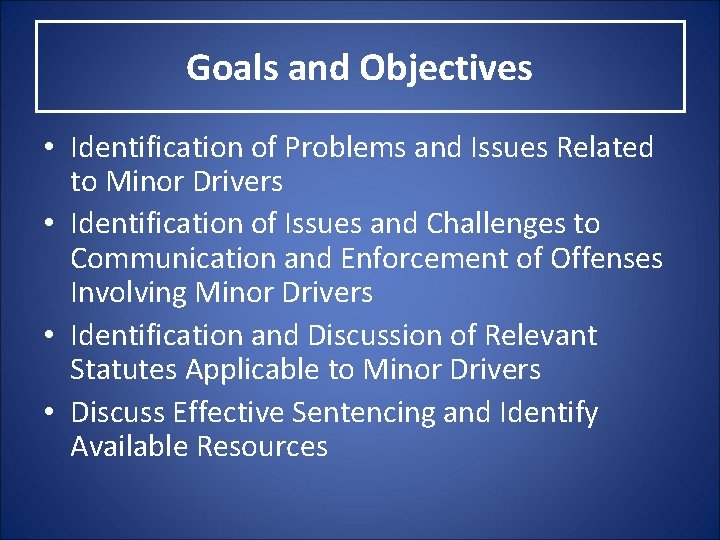 Goals and Objectives

• Identification of Problems and Issues Related to Minor Drivers
• Identification of Issues and Challenges to Communication and Enforcement of Offenses Involving Minor Drivers
• Identification and Discussion of Relevant Statutes Applicable to Minor Drivers
• Discuss Effective Sentencing and Identify Available Resources